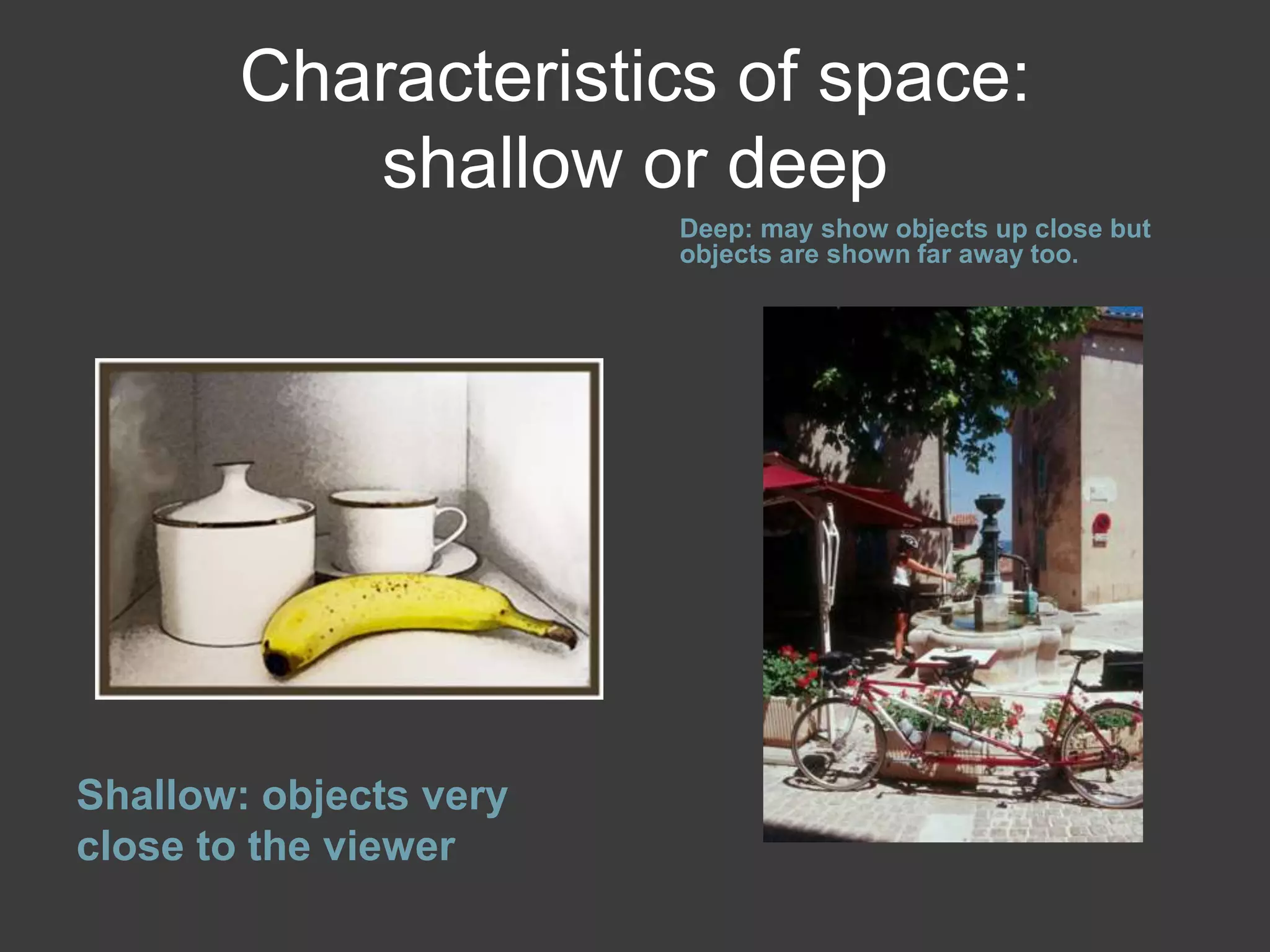 Characteristics of space: shallow or deep

Deep: may show objects up close but objects are shown far away too.

Shallow: objects very close to the viewer